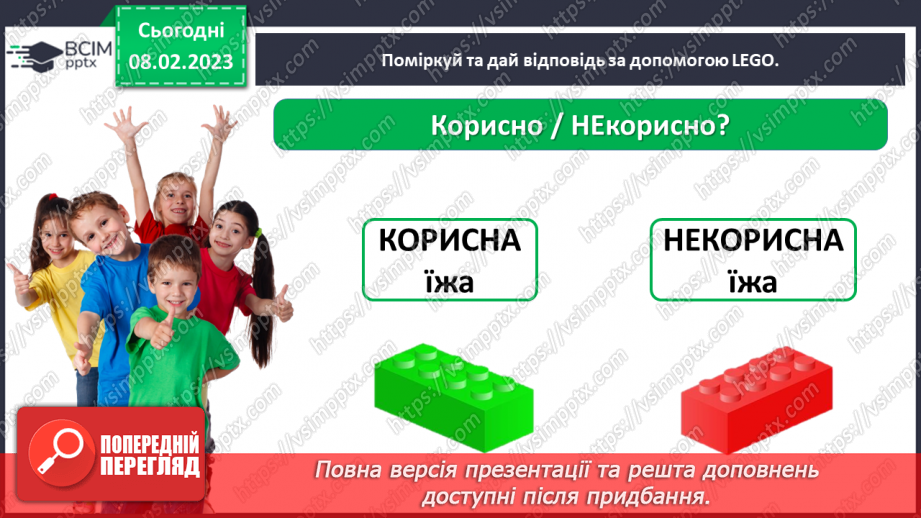 ВСІМ pptx

Сьогодні 08.02.2023

Поміркуй та дай відповідь за допомогою LEGO.

Корисно / НЕкорисно?

КОРИСНА їжа

НЕКОРИСНА їжа

ПОПЕРЕДНІЙ ПЕРЕГЛЯД

Повна версія презентації та решта доповнень доступні після придбання.

https://vsimpptx.com